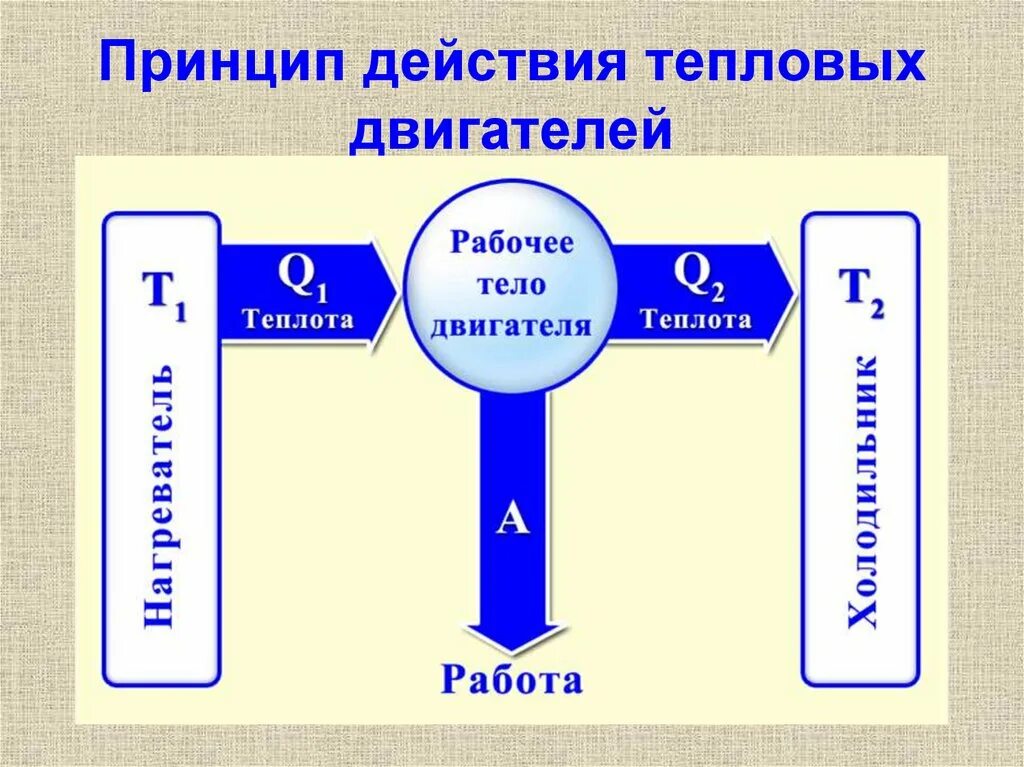 Принцип действия тепловых двигателей

$T_1$

Нагреватель

$Q_1$
Теплота

Рабочее тело двигателя

$Q_2$
Теплота

$T_2$

Холодильник

A

Работа